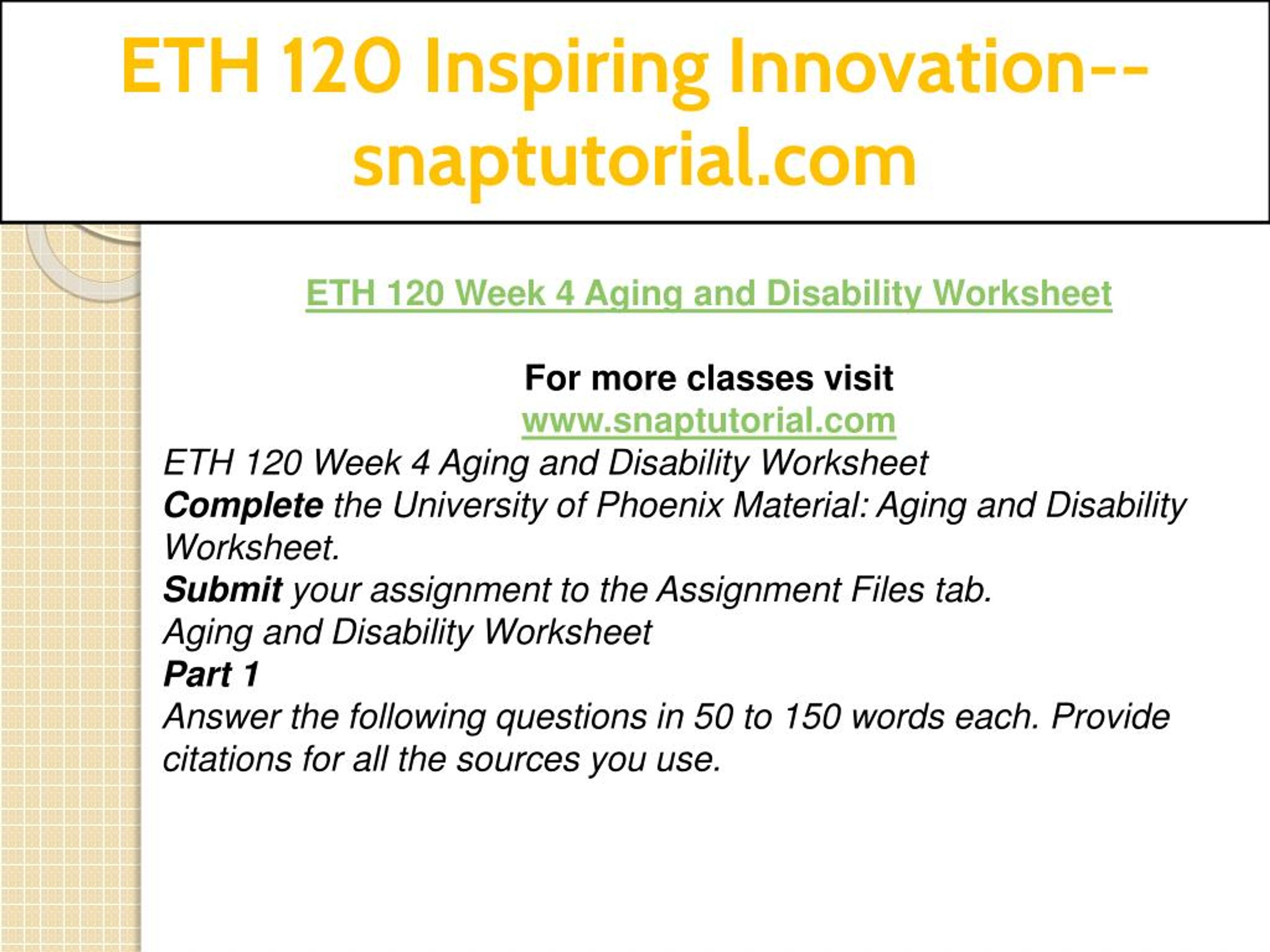 ETH 120 Inspiring Innovation--snaptutorial.com

ETH 120 Week 4 Aging and Disability Worksheet

For more classes visit
www.snaptutorial.com

ETH 120 Week 4 Aging and Disability Worksheet
Complete the University of Phoenix Material: Aging and Disability Worksheet.
Submit your assignment to the Assignment Files tab.
Aging and Disability Worksheet
Part 1
Answer the following questions in 50 to 150 words each. Provide citations for all the sources you use.